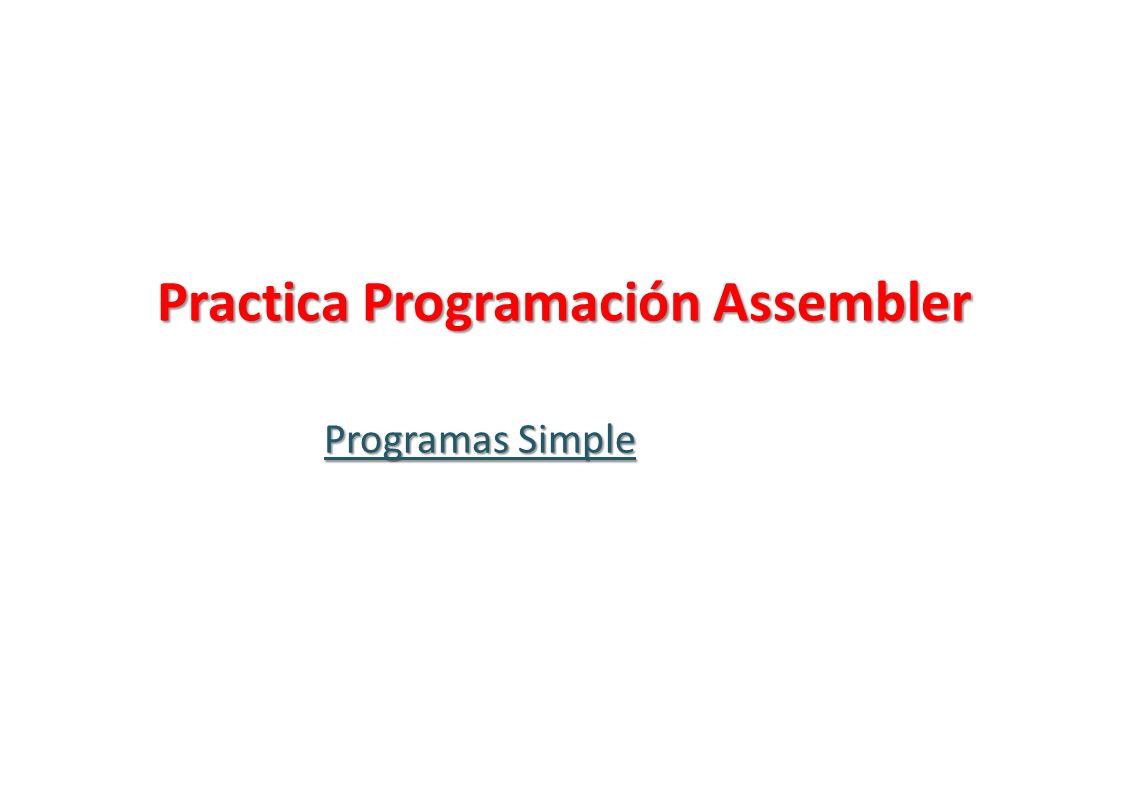 Practica Programación Assembler

Programas Simple